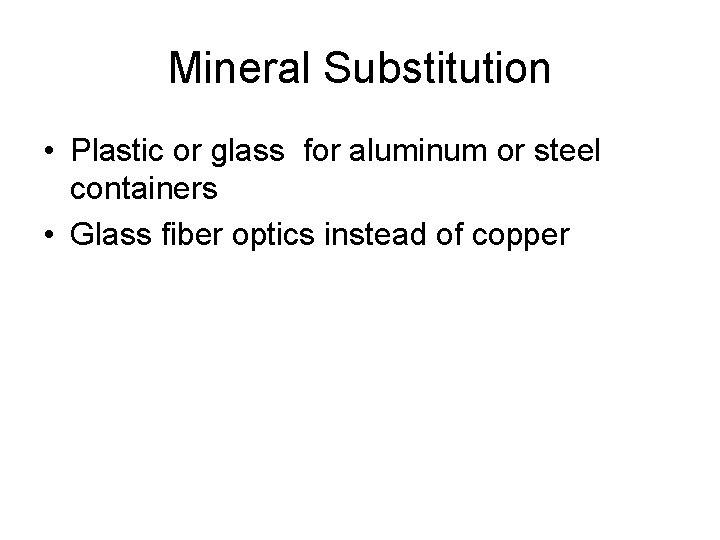 Mineral Substitution

• Plastic or glass  for aluminum or steel containers
• Glass fiber optics instead of copper